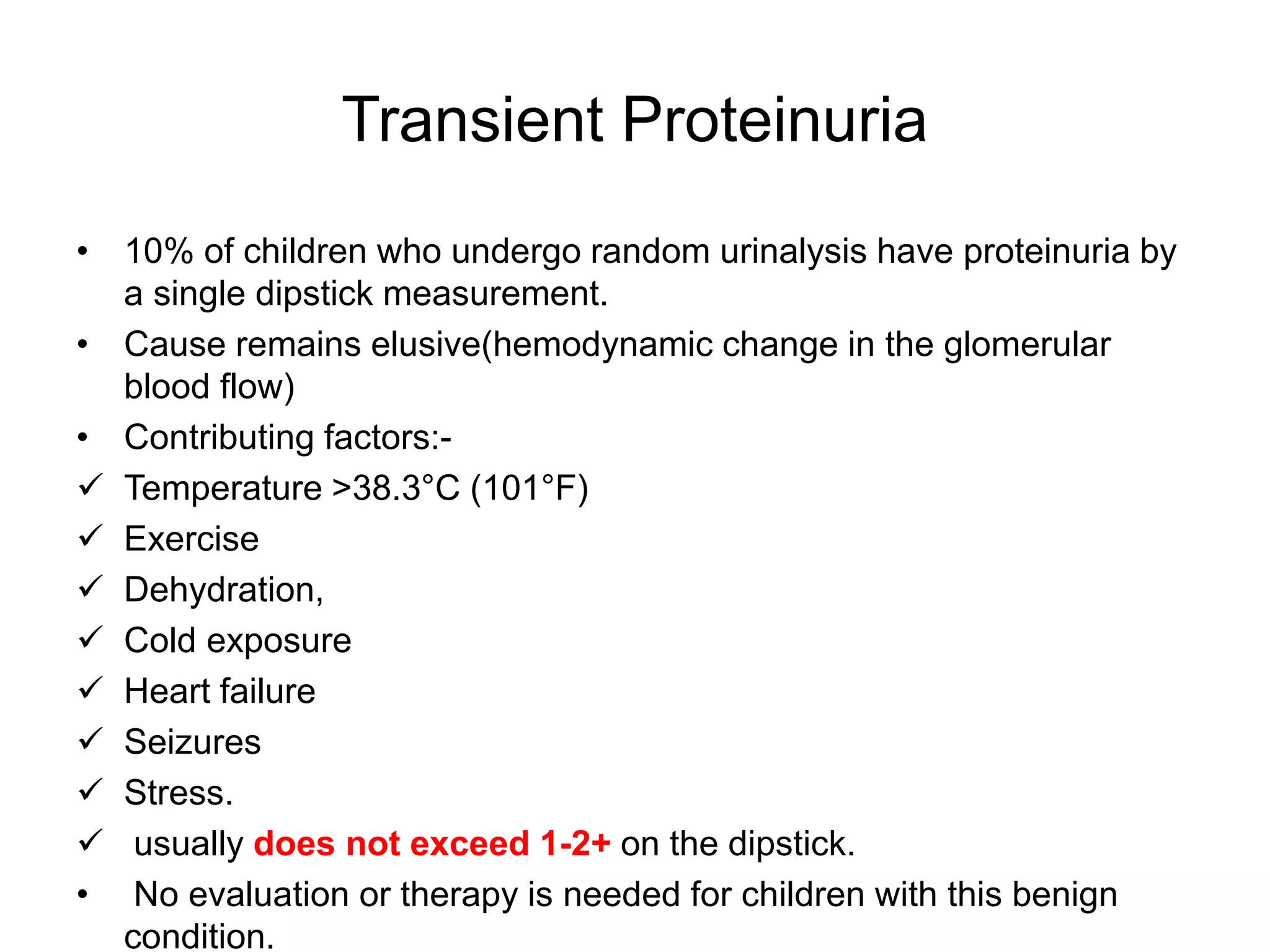 Transient Proteinuria

• 10% of children who undergo random urinalysis have proteinuria by a single dipstick measurement.
• Cause remains elusive(hemodynamic change in the glomerular blood flow)
• Contributing factors:-
✓ Temperature >38.3°C (101°F)
✓ Exercise
✓ Dehydration,
✓ Cold exposure
✓ Heart failure
✓ Seizures
✓ Stress.
✓ usually does not exceed 1-2+ on the dipstick.
• No evaluation or therapy is needed for children with this benign condition.